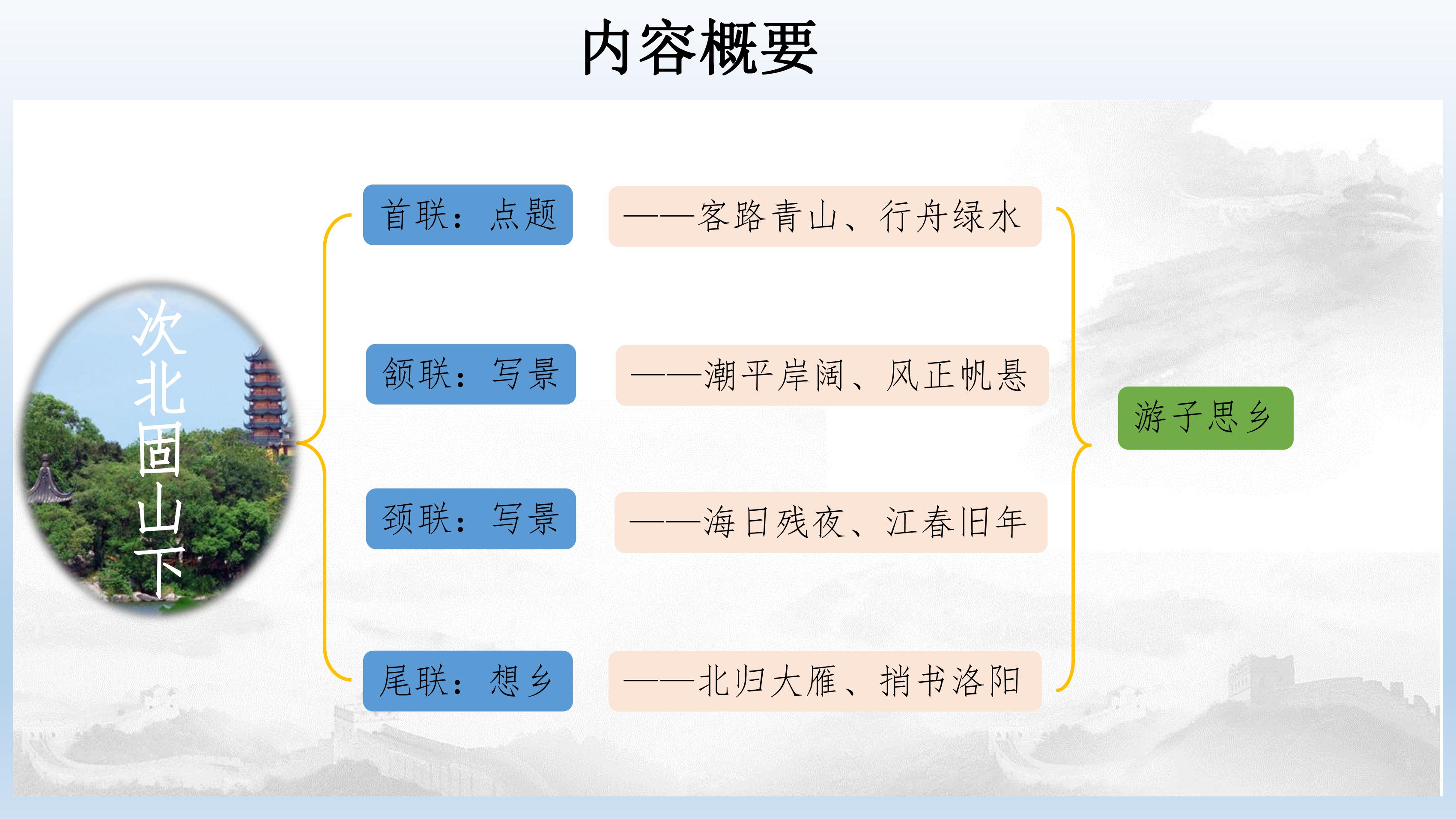 内容概要

次北固山下

首联：点题

——客路青山、行舟绿水

颔联：写景

——潮平岸阔、风正帆悬

颈联：写景

——海日残夜、江春旧年

尾联：想乡

——北归大雁、捎书洛阳

游子思乡